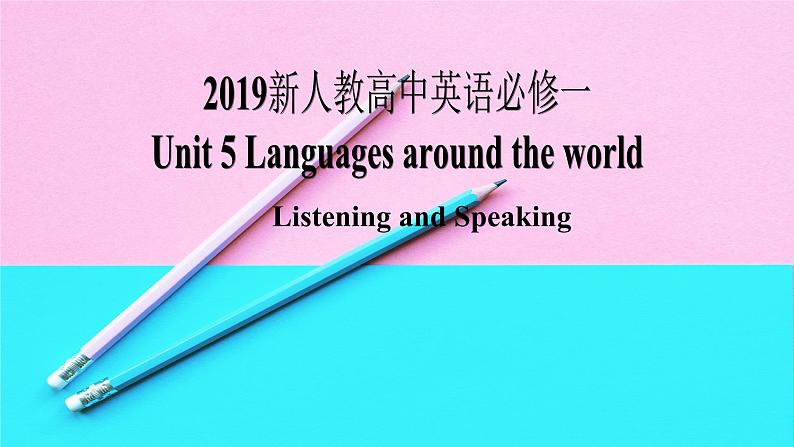 2019新人教高中英语必修一
Unit 5 Languages around the world
Listening and Speaking